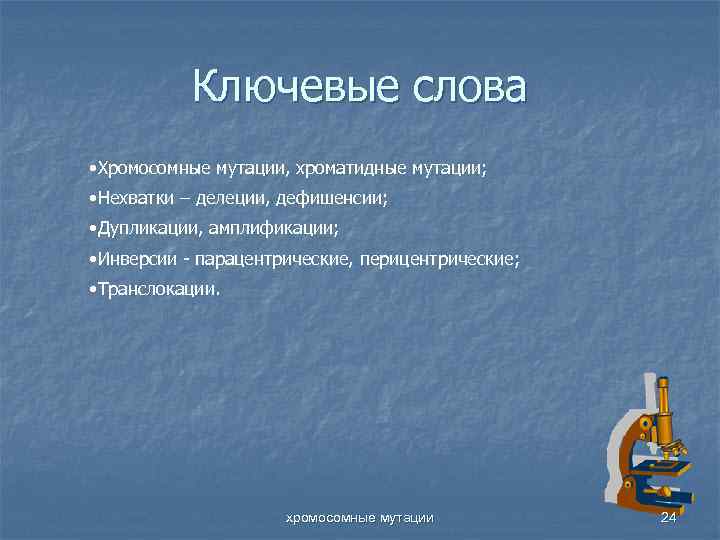 Ключевые слова

•Хромосомные мутации, хроматидные мутации;

•Нехватки – делеции, дефишенсии;

•Дупликации, амплификации;

•Инверсии - парацентрические, перицентрические;

•Транслокации.

хромосомные мутации

24